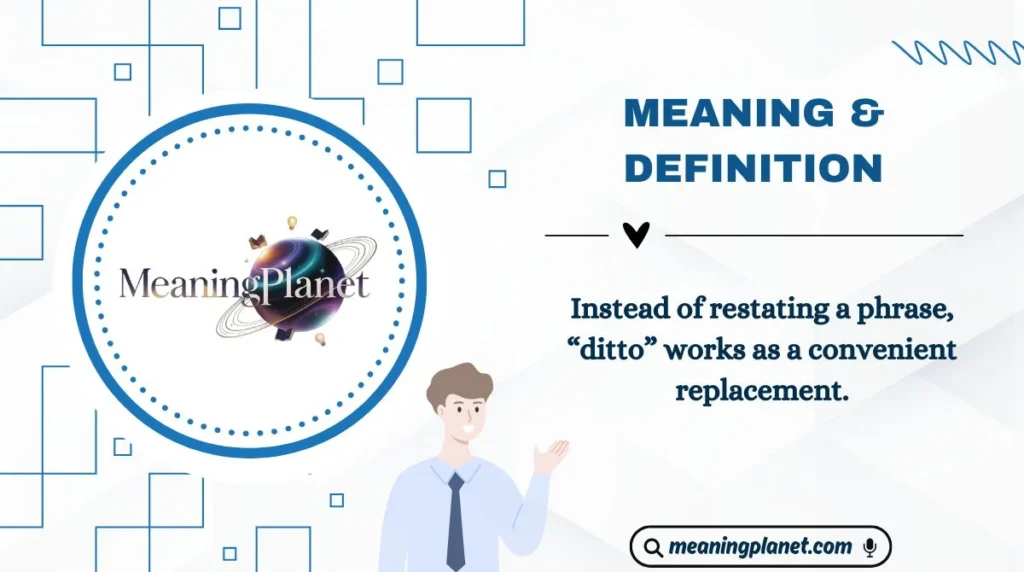 MeaningPlanet

MEANING & DEFINITION

Instead of restating a phrase, “ditto” works as a convenient replacement.

meaningplanet.com